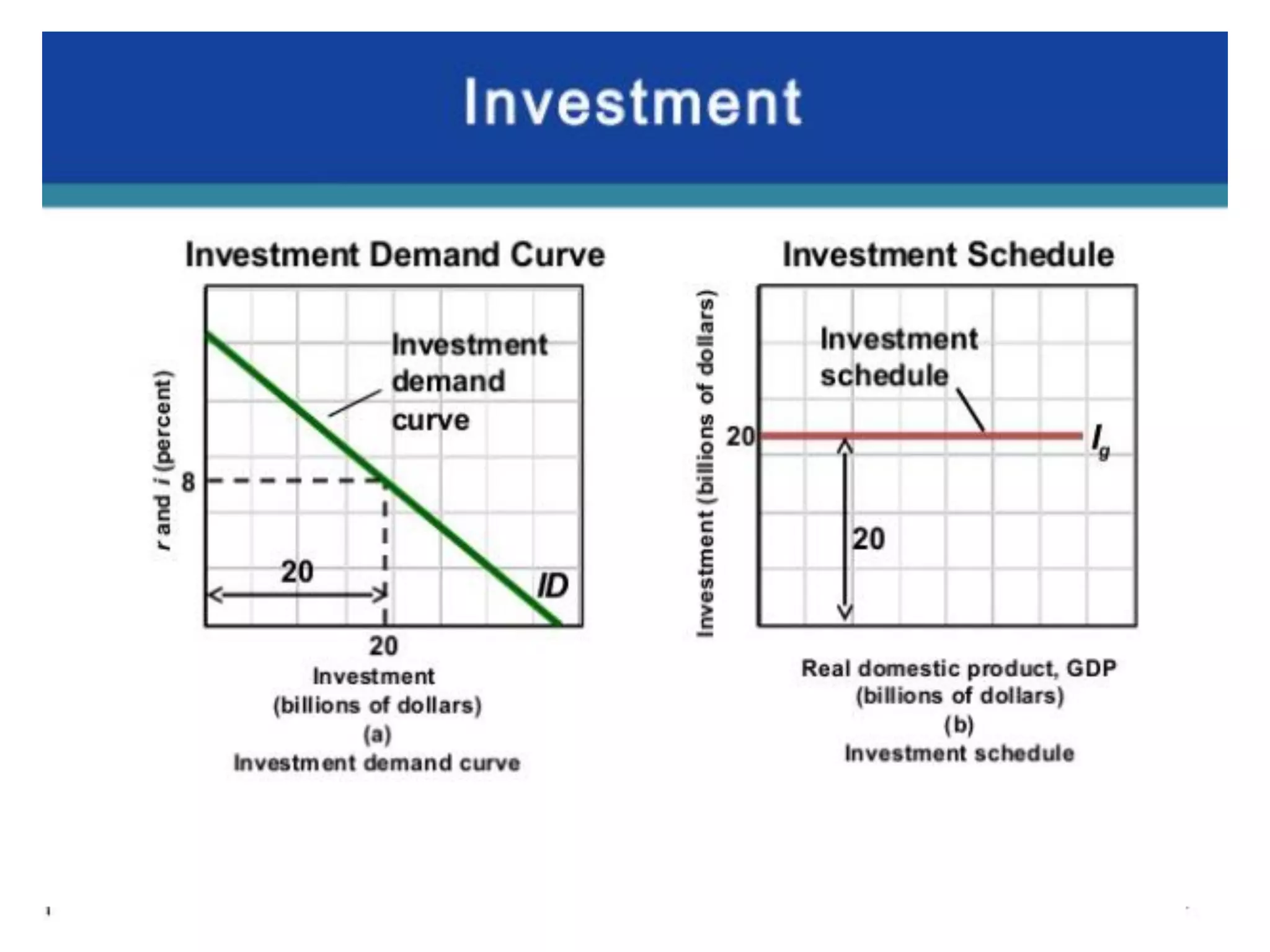 Investment

Investment Demand Curve

r and i (percent)

Investment demand curve

8

20

ID

20

Investment
(billions of dollars)
(a)
Investment demand curve

Investment Schedule

Investment (billions of dollars)

Investment schedule

20

$I_g$

20

Real domestic product, GDP
(billions of dollars)
(b)
Investment schedule